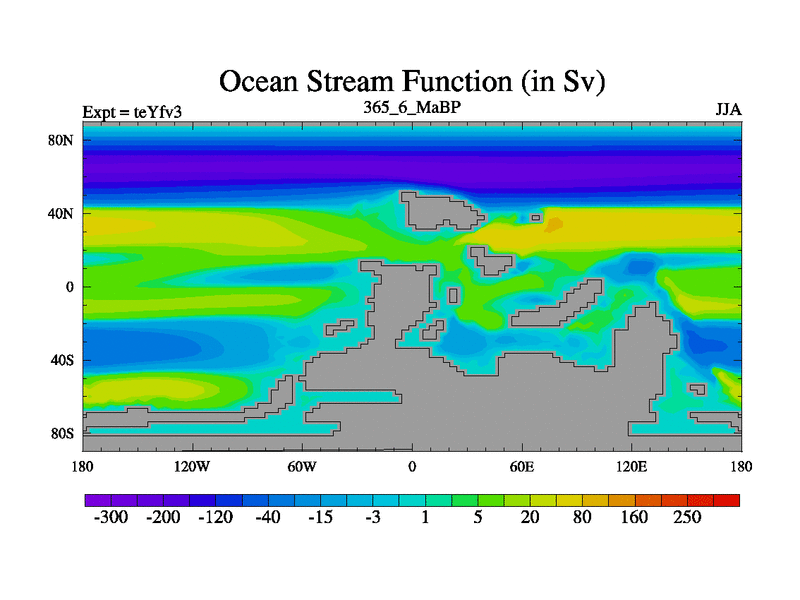 Ocean Stream Function (in Sv)

Expt = teYfv3

365_6_MaBP

JJA

80N

40N

0

40S

80S

180

120W

60W

0

60E

120E

180

-300 -200 -120 -40 -15 -3 1 5 20 80 160 250